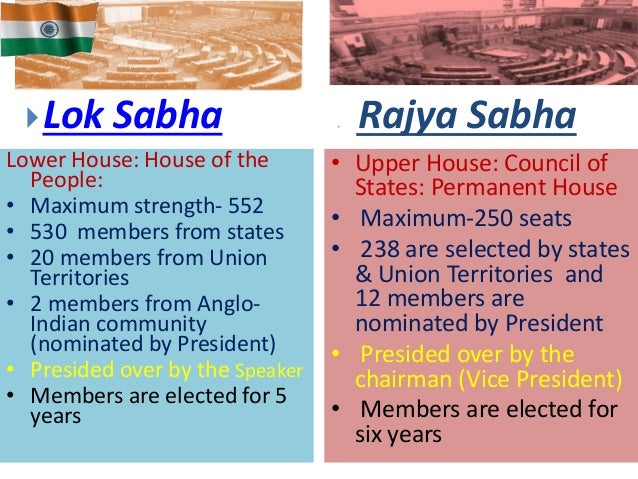 Lok Sabha

Lower House: House of the People:
• Maximum strength- 552
• 530 members from states
• 20 members from Union Territories
• 2 members from Anglo-Indian community (nominated by President)
• Presided over by the Speaker
• Members are elected for 5 years

Rajya Sabha

• Upper House: Council of States: Permanent House
• Maximum-250 seats
• 238 are selected by states & Union Territories and 12 members are nominated by President
• Presided over by the chairman (Vice President)
• Members are elected for six years